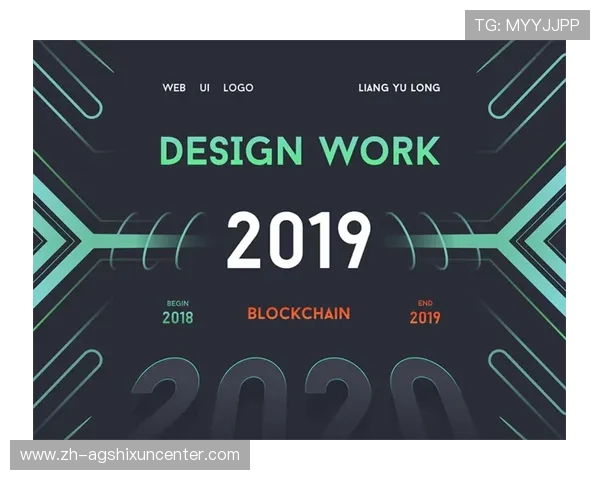 TG: MYYJJPP

WEB UI LOGO

LIANG YU LONG

DESIGN WORK

2019

BEGIN
2018

BLOCKCHAIN

END
2019

2020

www.zh-agshixuncenter.com